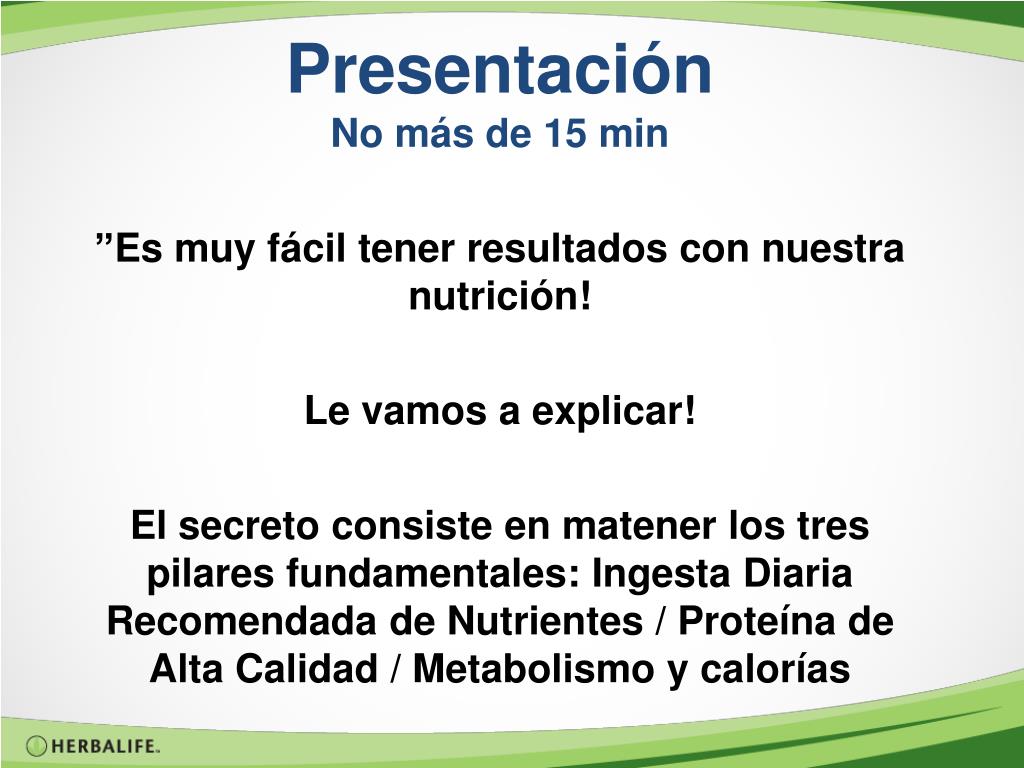 Presentación
No más de 15 min

”Es muy fácil tener resultados con nuestra nutrición!

Le vamos a explicar!

El secreto consiste en matener los tres pilares fundamentales: Ingesta Diaria Recomendada de Nutrientes / Proteína de Alta Calidad / Metabolismo y calorías

HERBALIFE.